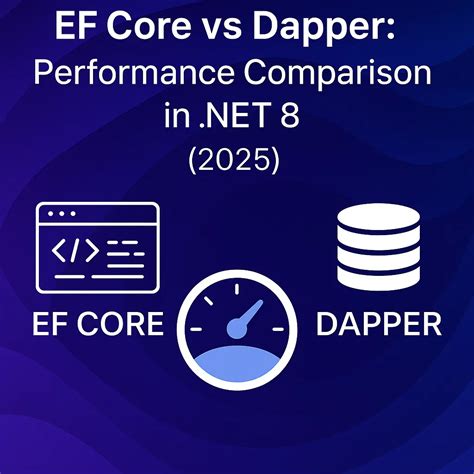 EF Core vs Dapper:
Performance Comparison in .NET 8
(2025)

</>

EF CORE

DAPPER